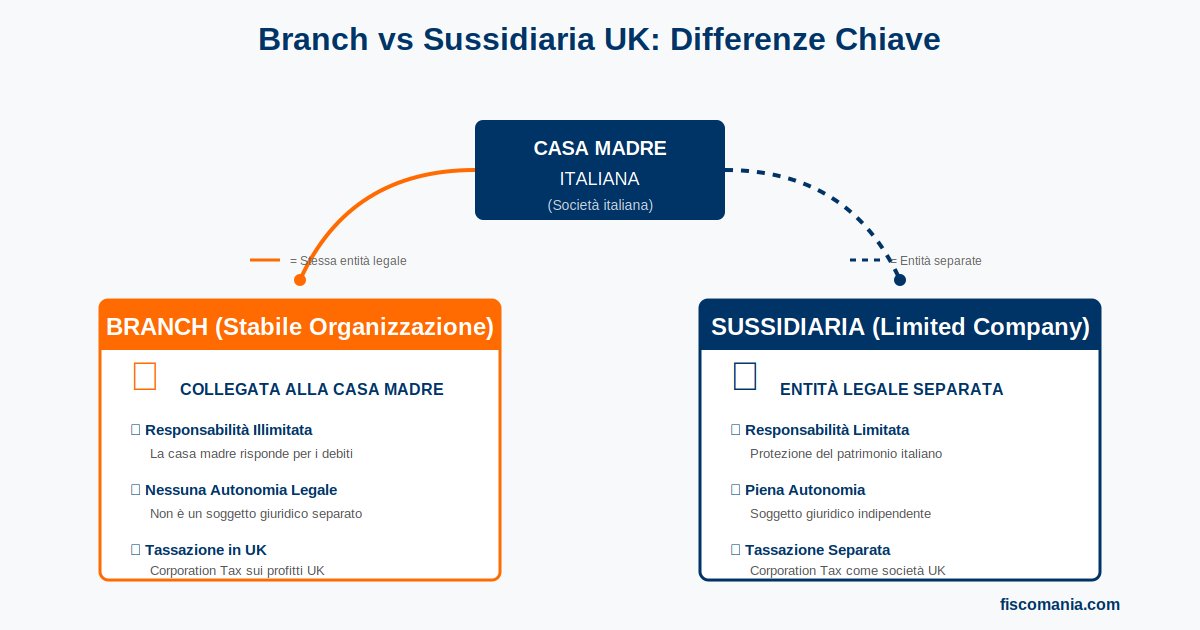 Branch vs Sussidiaria UK: Differenze Chiave

CASA MADRE
ITALIANA
(Società italiana)

= Stessa entità legale

= Entità separate

BRANCH (Stabile Organizzazione)

COLLEGATA ALLA CASA MADRE

Responsabilità Illimitata
La casa madre risponde per i debiti

Nessuna Autonomia Legale
Non è un soggetto giuridico separato

Tassazione in UK
Corporation Tax sui profitti UK

SUSSIDIARIA (Limited Company)

ENTITÀ LEGALE SEPARATA

Responsabilità Limitata
Protezione del patrimonio italiano

Piena Autonomia
Soggetto giuridico indipendente

Tassazione Separata
Corporation Tax come società UK

fiscomania.com